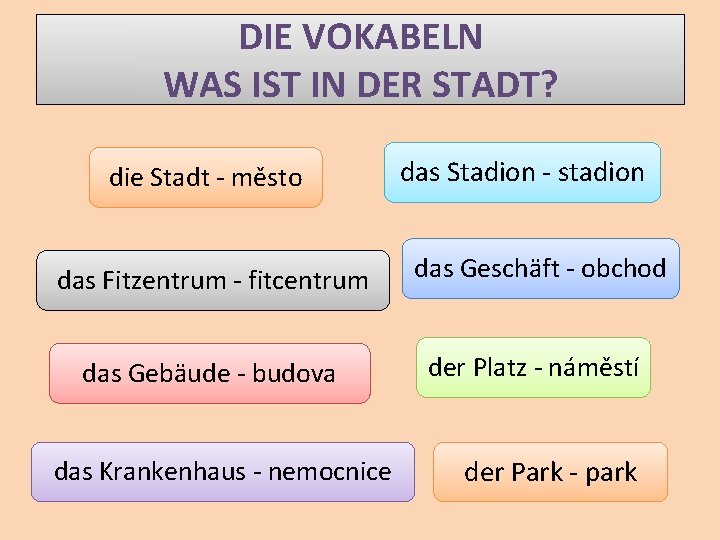 DIE VOKABELN
WAS IST IN DER STADT?

die Stadt - město

das Stadion - stadion

das Fitzentrum - fitcentrum

das Geschäft - obchod

das Gebäude - budova

der Platz - náměstí

das Krankenhaus - nemocnice

der Park - park